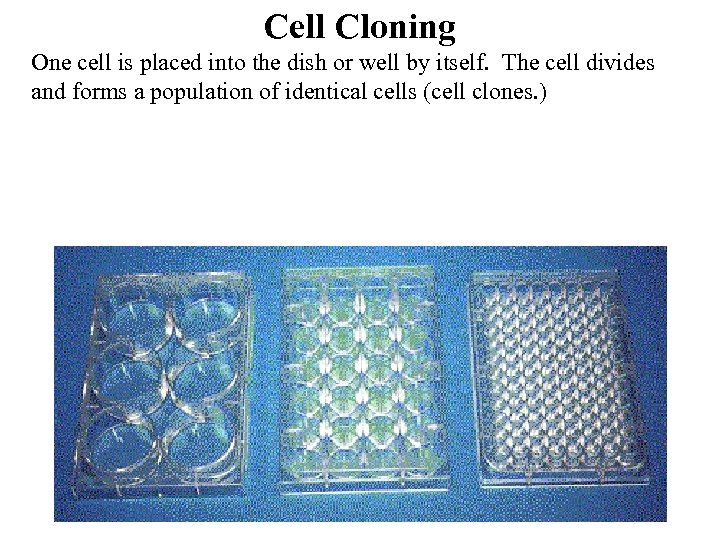 Cell Cloning

One cell is placed into the dish or well by itself. The cell divides and forms a population of identical cells (cell clones.)